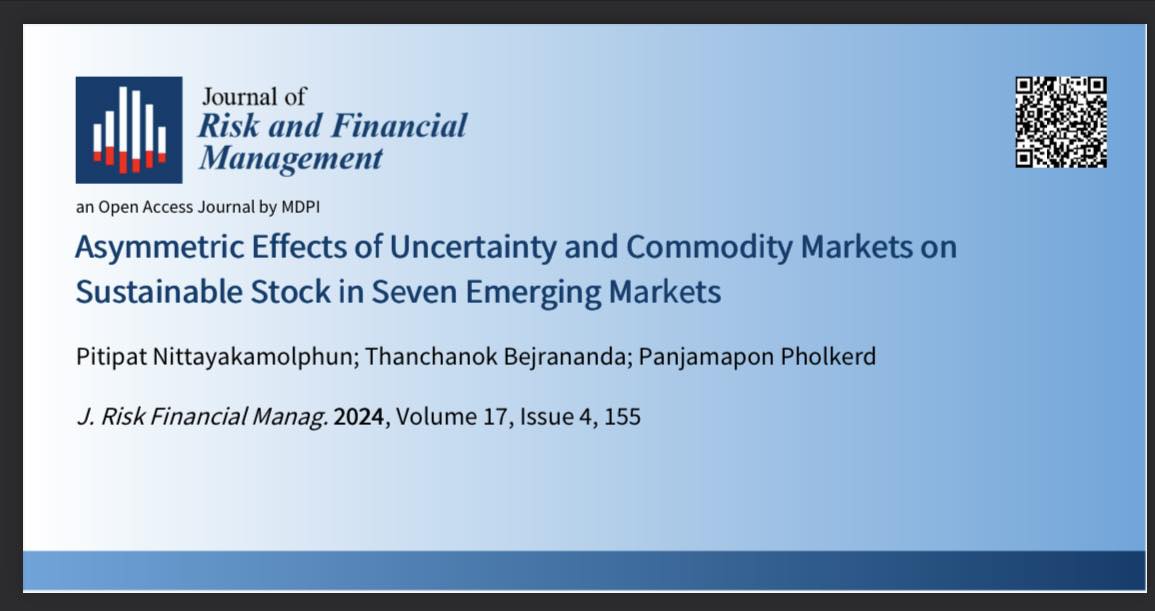 Journal of
Risk and Financial Management

an Open Access Journal by MDPI

Asymmetric Effects of Uncertainty and Commodity Markets on Sustainable Stock in Seven Emerging Markets

Pitipat Nittayakamolphun; Thanchanok Bejrananda; Panjamapon Pholkerd

J. Risk Financial Manag. 2024, Volume 17, Issue 4, 155